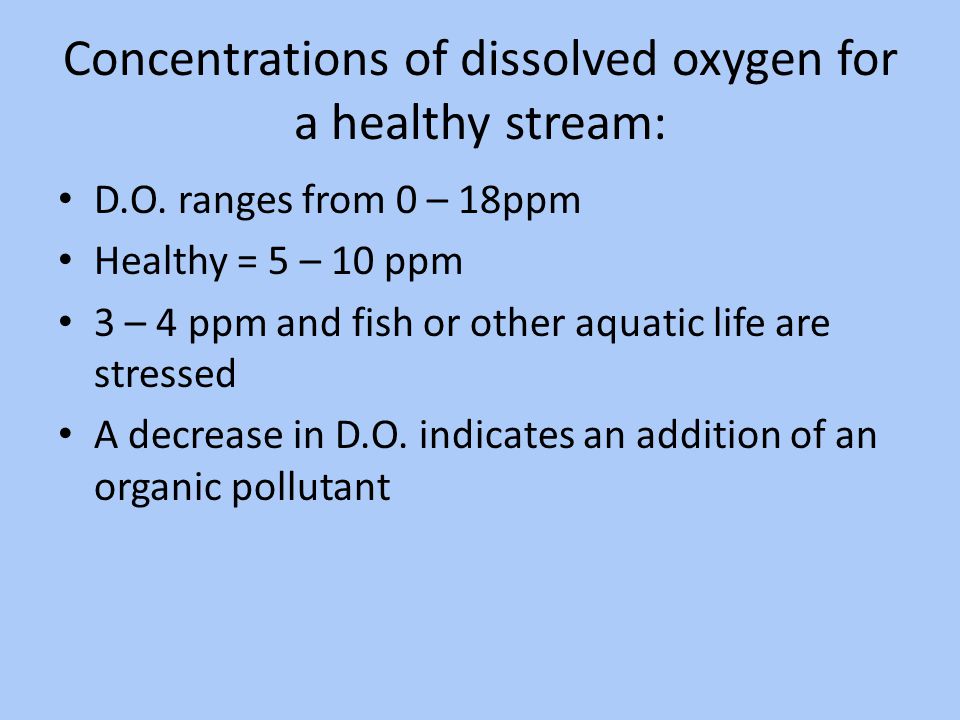 Concentrations of dissolved oxygen for a healthy stream:

• D.O. ranges from 0 – 18ppm
• Healthy = 5 – 10 ppm
• 3 – 4 ppm and fish or other aquatic life are stressed
• A decrease in D.O. indicates an addition of an organic pollutant